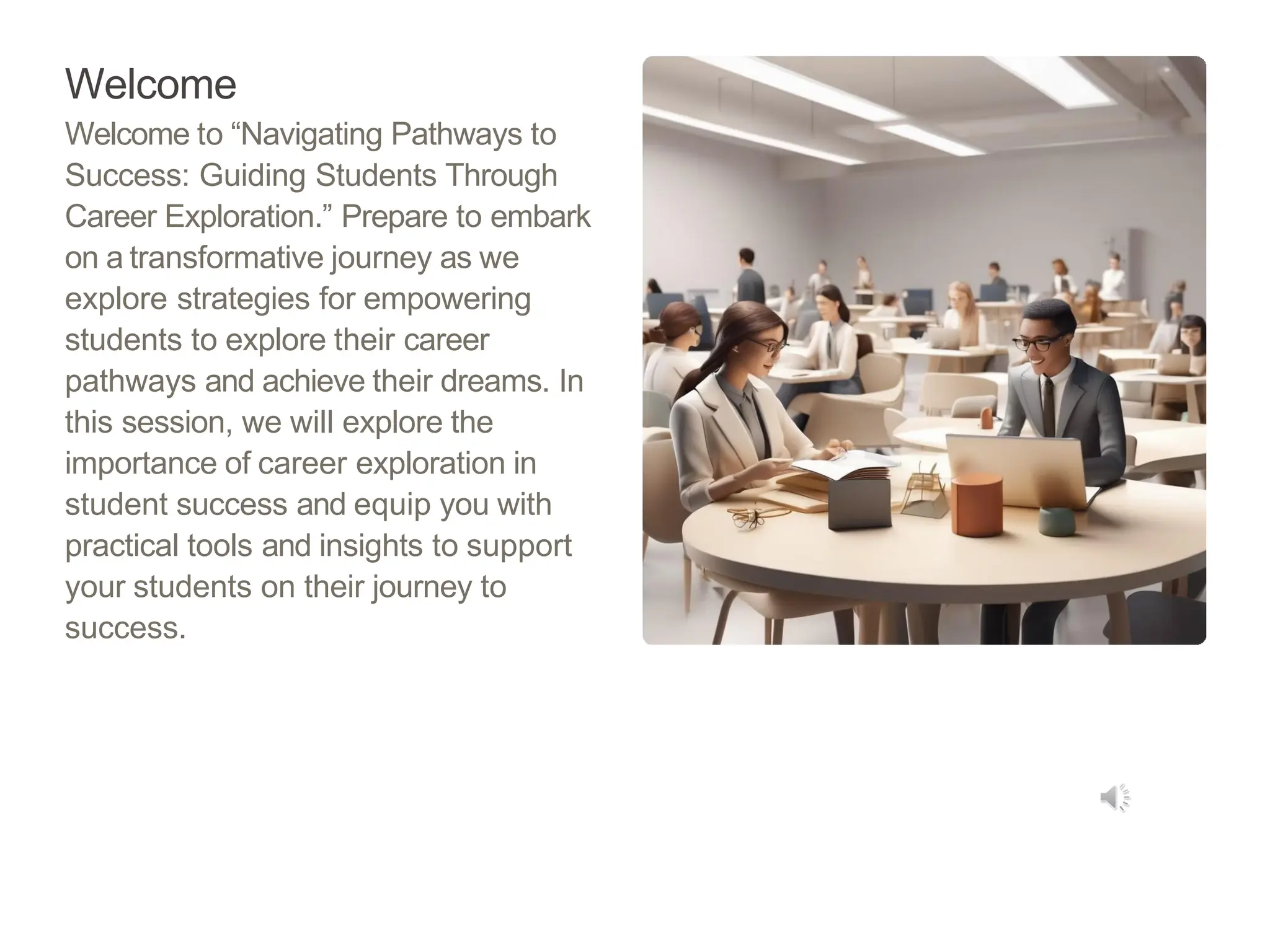 Welcome

Welcome to “Navigating Pathways to Success: Guiding Students Through Career Exploration.” Prepare to embark on a transformative journey as we explore strategies for empowering students to explore their career pathways and achieve their dreams. In this session, we will explore the importance of career exploration in student success and equip you with practical tools and insights to support your students on their journey to success.